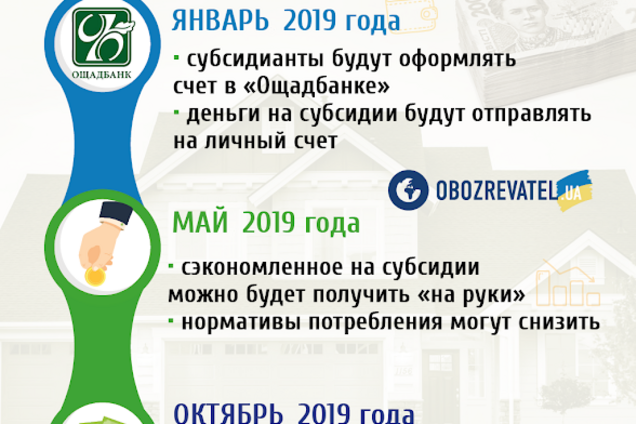 ОЩАДБАНК

ЯНВАРЬ 2019 года

· субсидианты будут оформлять счет в «Ощадбанке»

· деньги на субсидии будут отправлять на личный счет

OBOZREVATEL.UA

МАЙ 2019 года

· сэкономленное на субсидии можно будет получить «на руки»

· нормативы потребления могут снизить

ОКТЯБРЬ 2019 года